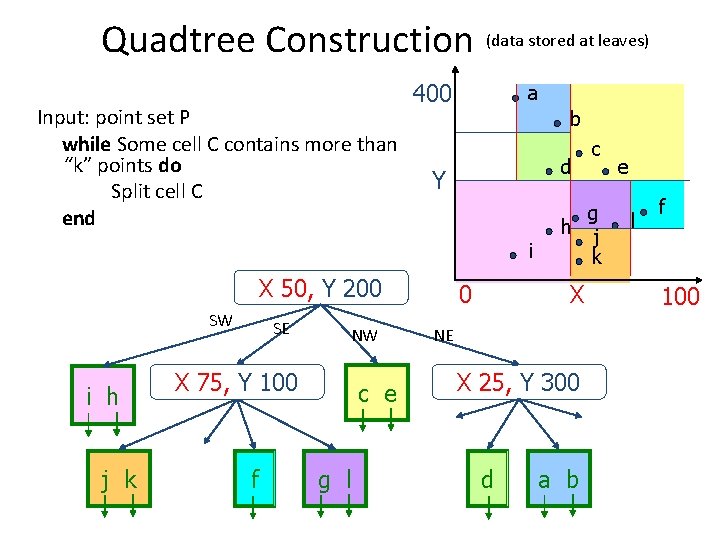 Quadtree Construction (data stored at leaves)

Input: point set P
while Some cell C contains more than "k" points do
Split cell C
end

400
Y
0
X
100
a
b
c
d
e
f
g
h
l
j
i
k

X 50, Y 200
SW
SE
NW
NE
i h
X 75, Y 100
c e
X 25, Y 300
j k
f
g l
d
a b